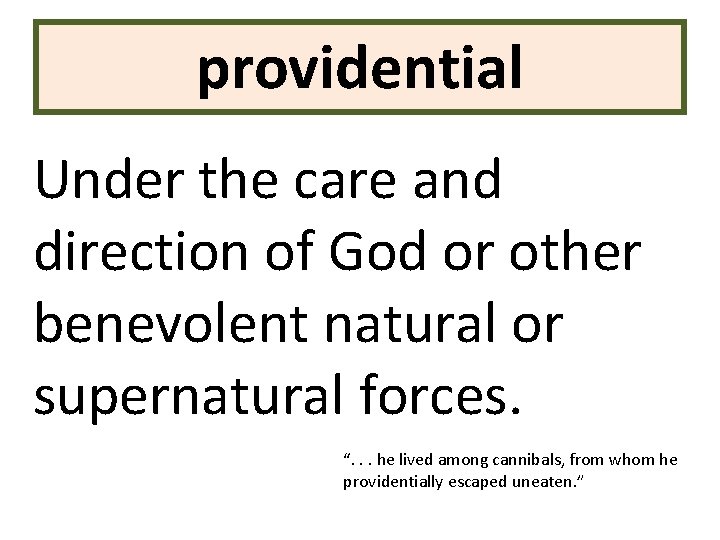 providential

Under the care and direction of God or other benevolent natural or supernatural forces.

“. . . he lived among cannibals, from whom he providentially escaped uneaten.”